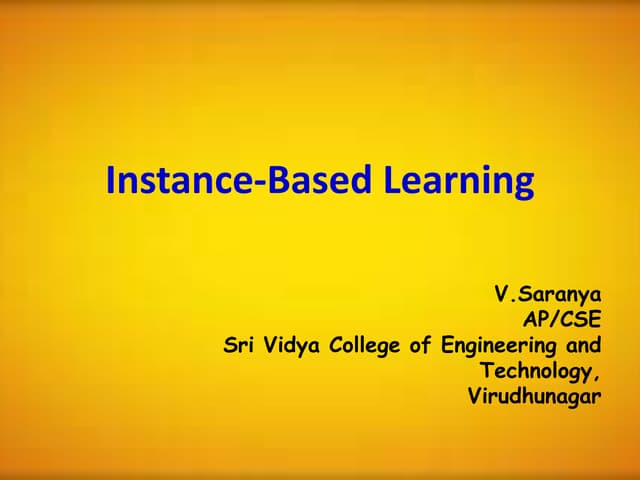 Instance-Based Learning

V.Saranya
AP/CSE
Sri Vidya College of Engineering and Technology,
Virudhunagar